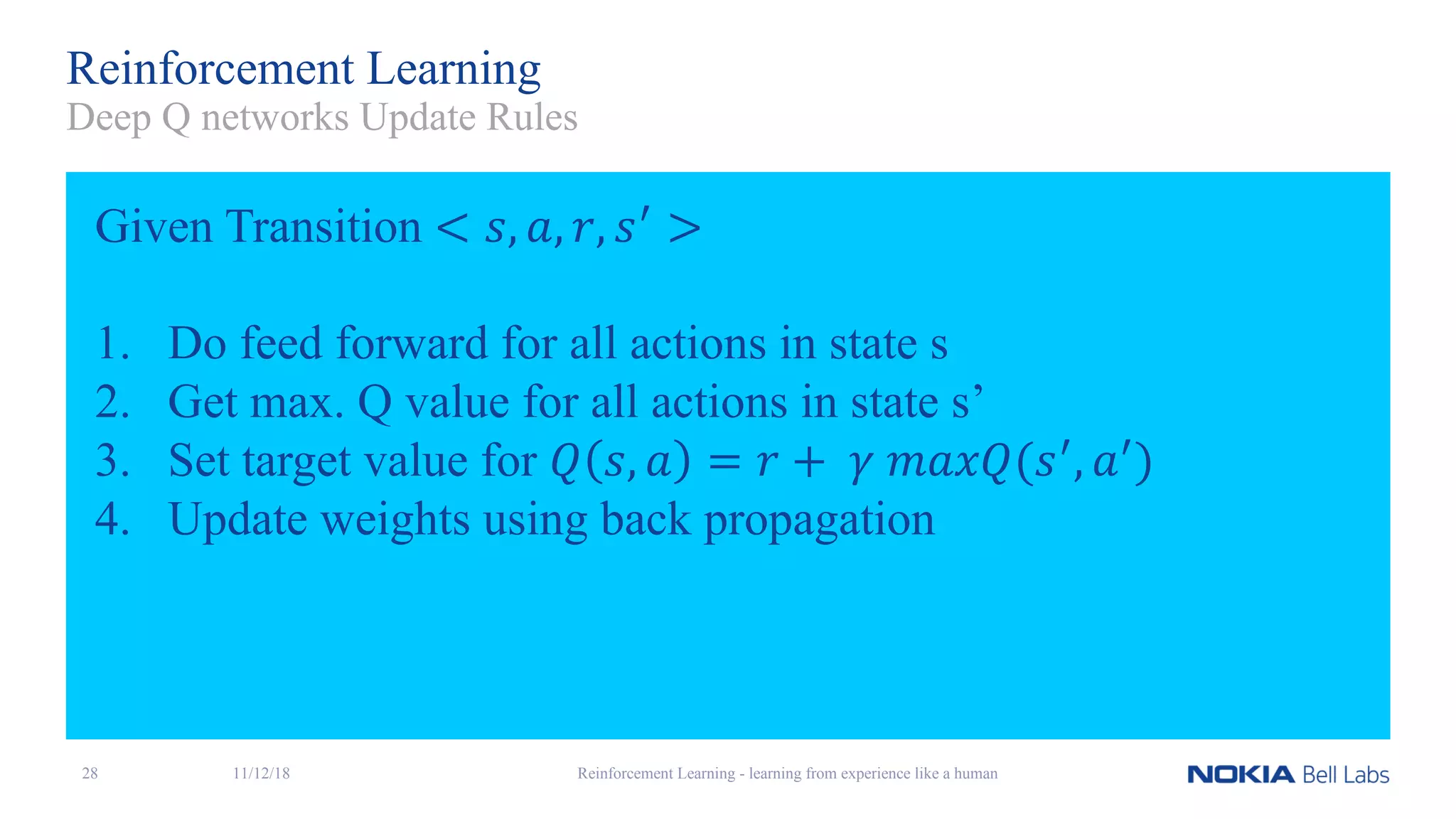 Reinforcement Learning
Deep Q networks Update Rules

Given Transition $< s, a, r, s' >$

1. Do feed forward for all actions in state s
2. Get max. Q value for all actions in state s’
3. Set target value for $Q(s, a) = r + \gamma \, maxQ(s', a')$
4. Update weights using back propagation

28 11/12/18 Reinforcement Learning - learning from experience like a human NOKIA Bell Labs